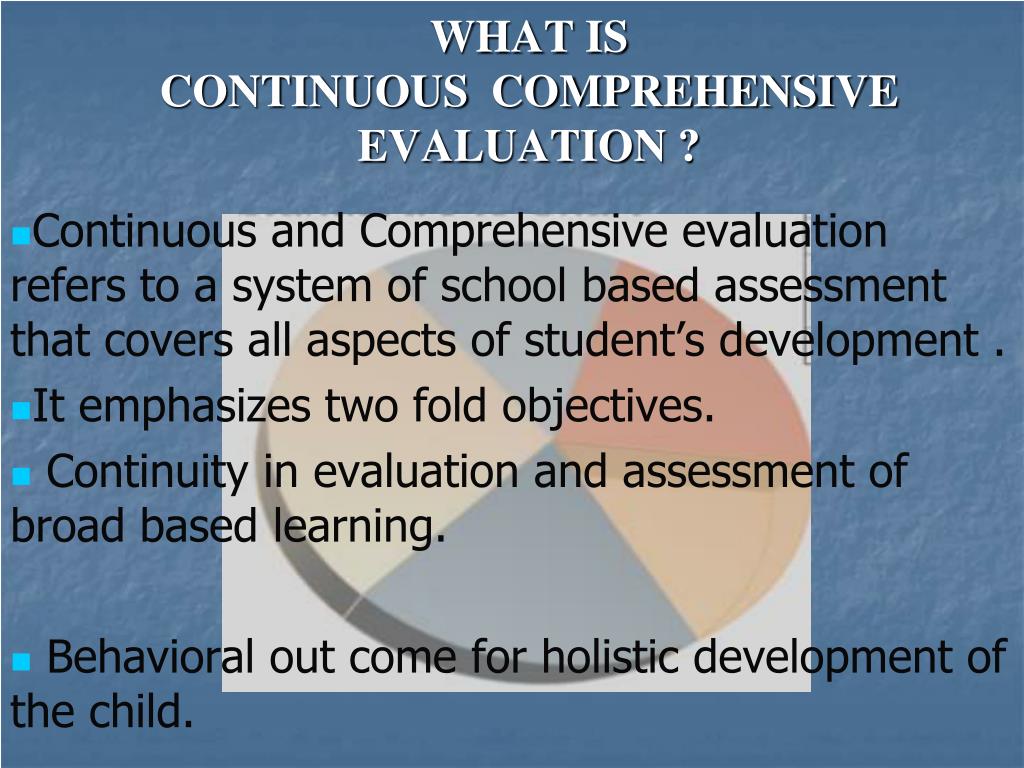 WHAT IS
CONTINUOUS COMPREHENSIVE
EVALUATION ?

Continuous and Comprehensive evaluation refers to a system of school based assessment that covers all aspects of student’s development .

It emphasizes two fold objectives.

Continuity in evaluation and assessment of broad based learning.

Behavioral out come for holistic development of the child.